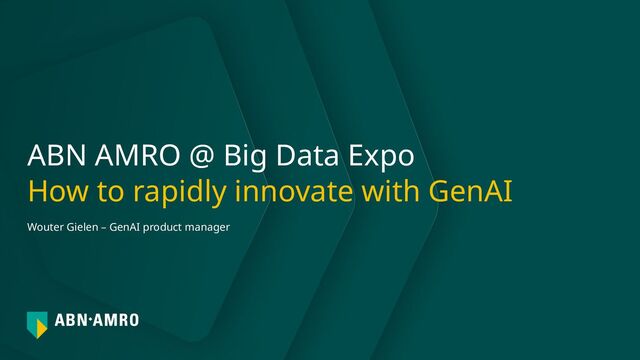 ABN AMRO @ Big Data Expo
How to rapidly innovate with GenAI

Wouter Gielen – GenAI product manager

ABN·AMRO